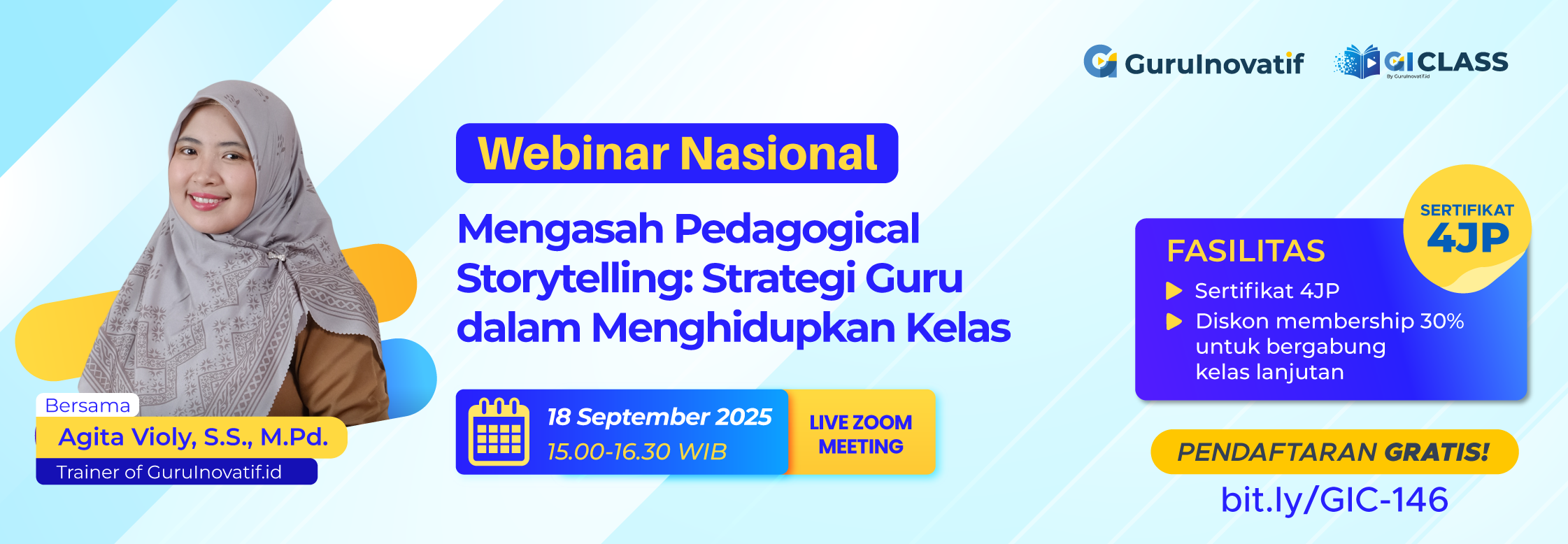 GuruInovatif

GI CLASS
By GuruInovatif.id

Webinar Nasional

Mengasah Pedagogical Storytelling: Strategi Guru dalam Menghidupkan Kelas

18 September 2025
15.00-16.30 WIB

LIVE ZOOM MEETING

Bersama
Agita Violy, S.S., M.Pd.
Trainer of GuruInovatif.id

SERTIFIKAT
4JP

FASILITAS
Sertifikat 4JP
Diskon membership 30% untuk bergabung kelas lanjutan

PENDAFTARAN GRATIS!

bit.ly/GIC-146